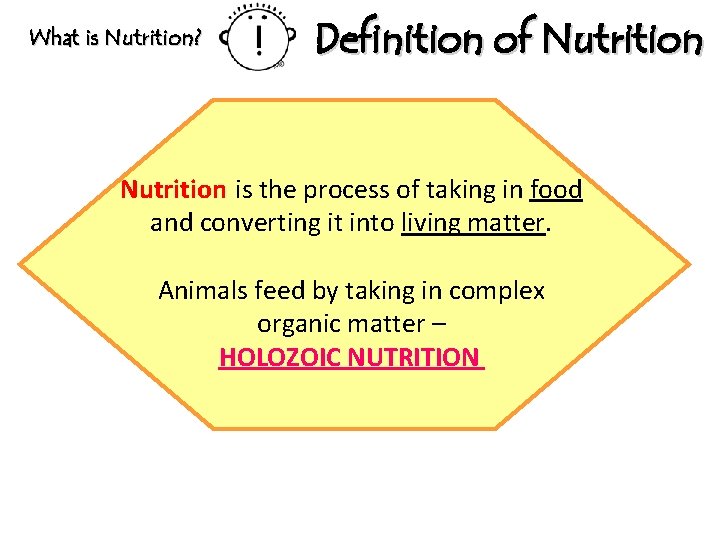 What is Nutrition?

!

Definition of Nutrition

Nutrition is the process of taking in food and converting it into living matter.

Animals feed by taking in complex organic matter – HOLOZOIC NUTRITION